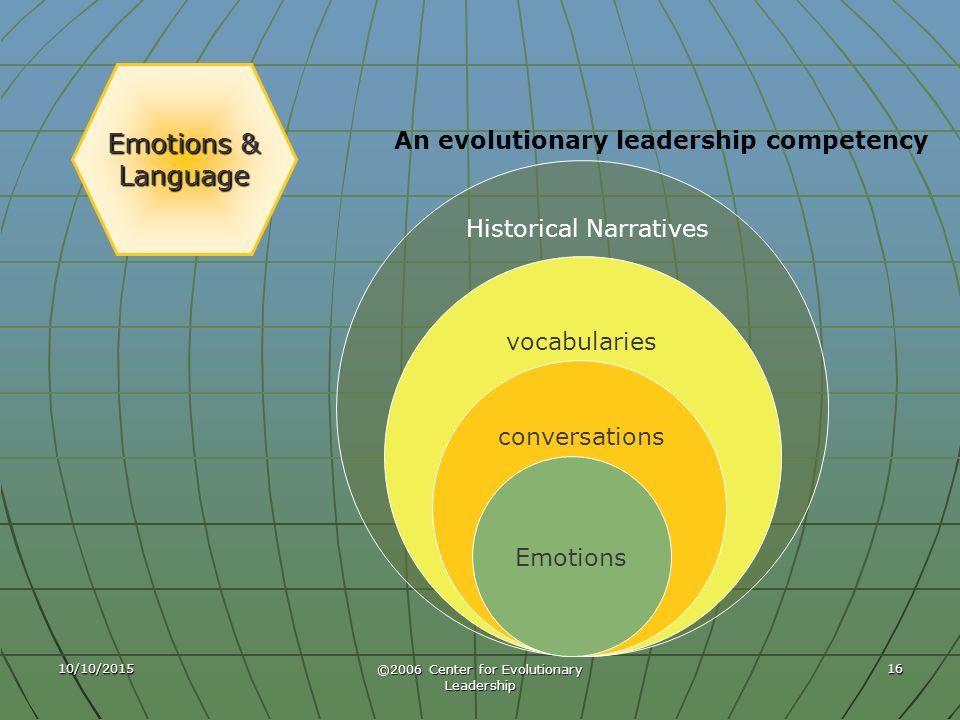 Emotions & Language

An evolutionary leadership competency

Historical Narratives

vocabularies

conversations

Emotions

10/10/2015

©2006 Center for Evolutionary Leadership

16